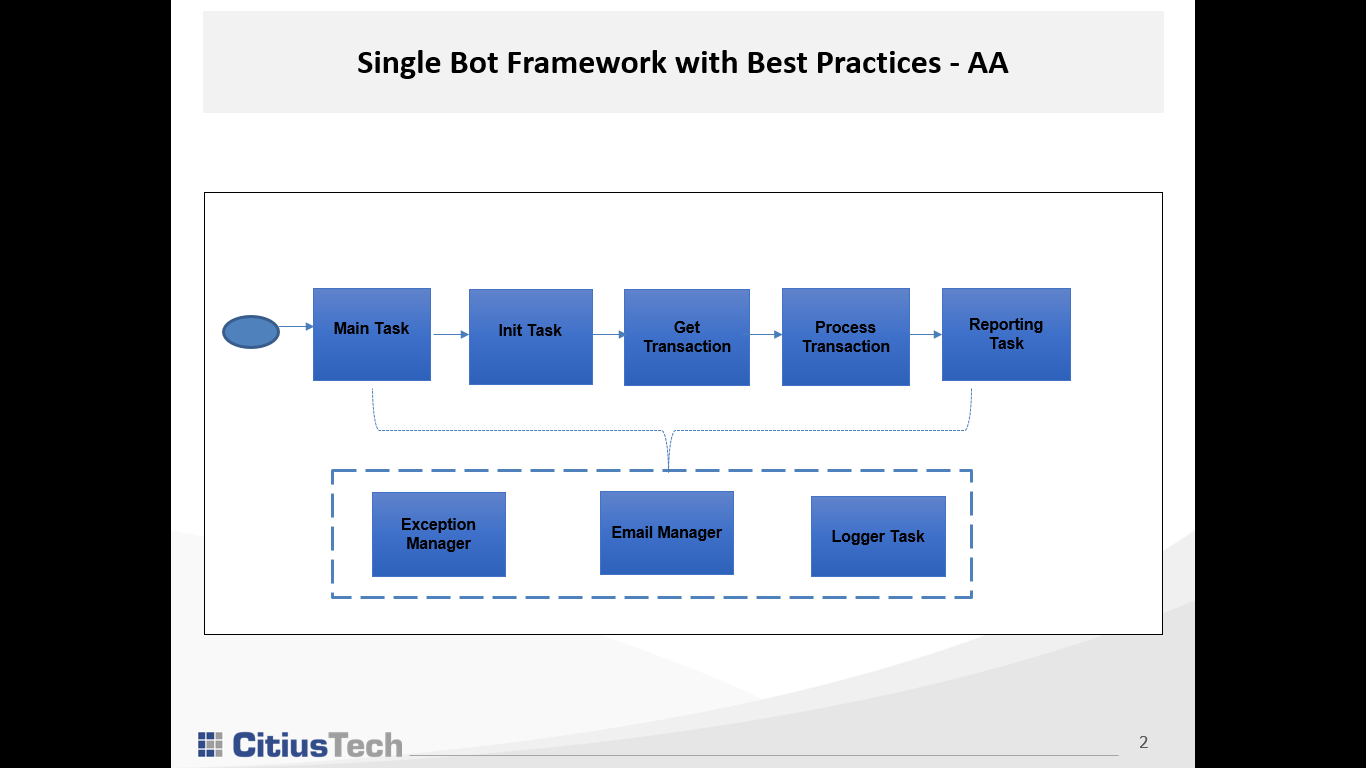 Single Bot Framework with Best Practices - AA

Main Task

Init Task

Get Transaction

Process Transaction

Reporting Task

Exception Manager

Email Manager

Logger Task

CitiusTech

2